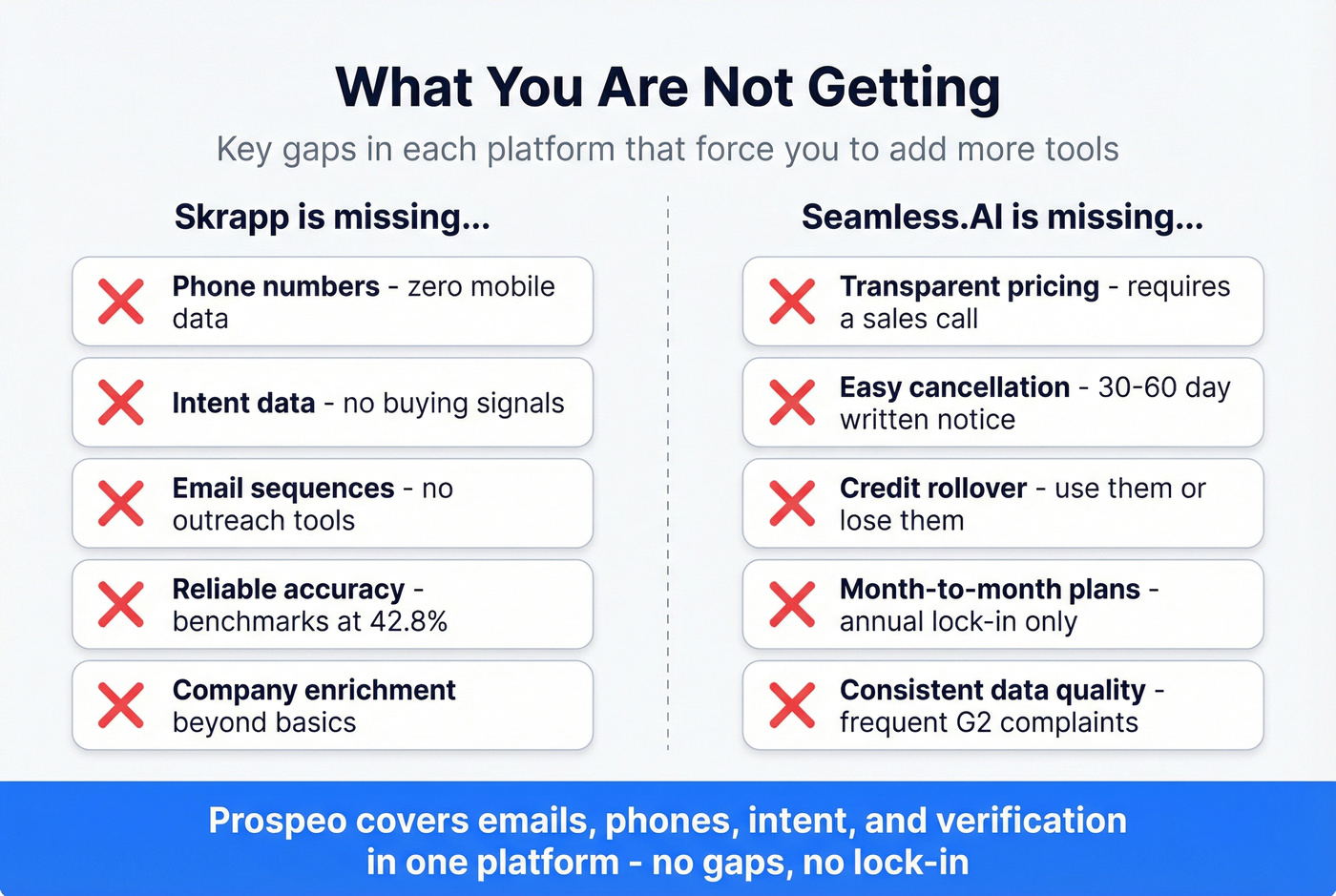 What You Are Not Getting

Key gaps in each platform that force you to add more tools

Skrapp is missing...

Phone numbers - zero mobile data

Intent data - no buying signals

Email sequences - no outreach tools

Reliable accuracy - benchmarks at 42.8%

Company enrichment beyond basics

Seamless.AI is missing...

Transparent pricing - requires a sales call

Easy cancellation - 30-60 day written notice

Credit rollover - use them or lose them

Month-to-month plans - annual lock-in only

Consistent data quality - frequent G2 complaints

Prospeo covers emails, phones, intent, and verification in one platform - no gaps, no lock-in